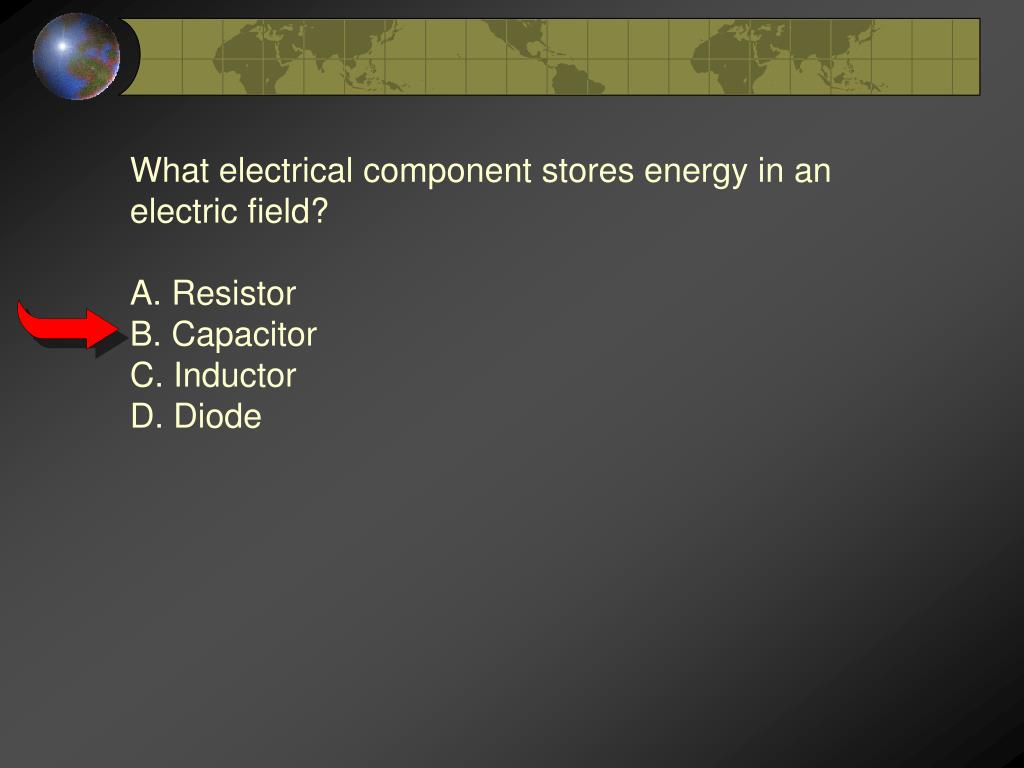 What electrical component stores energy in an electric field?

A. Resistor
B. Capacitor
C. Inductor
D. Diode